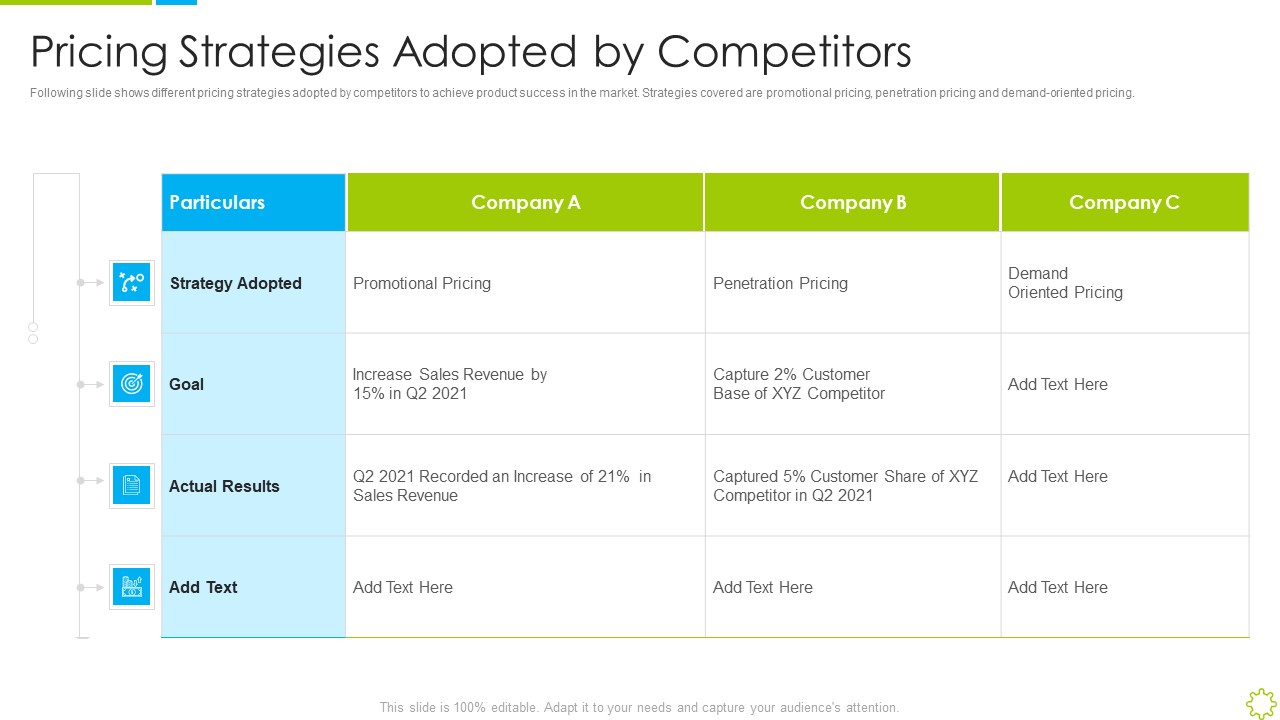 Pricing Strategies Adopted by Competitors

Following slide shows different pricing strategies adopted by competitors to achieve product success in the market. Strategies covered are promotional pricing, penetration pricing and demand-oriented pricing.

| Particulars | Company A | Company B | Company C |
|---|---|---|---|
| Strategy Adopted | Promotional Pricing | Penetration Pricing | Demand Oriented Pricing |
| Goal | Increase Sales Revenue by 15% in Q2 2021 | Capture 2% Customer Base of XYZ Competitor | Add Text Here |
| Actual Results | Q2 2021 Recorded an Increase of 21% in Sales Revenue | Captured 5% Customer Share of XYZ Competitor in Q2 2021 | Add Text Here |
| Add Text | Add Text Here | Add Text Here | Add Text Here |

This slide is 100% editable. Adapt it to your needs and capture your audience's attention.